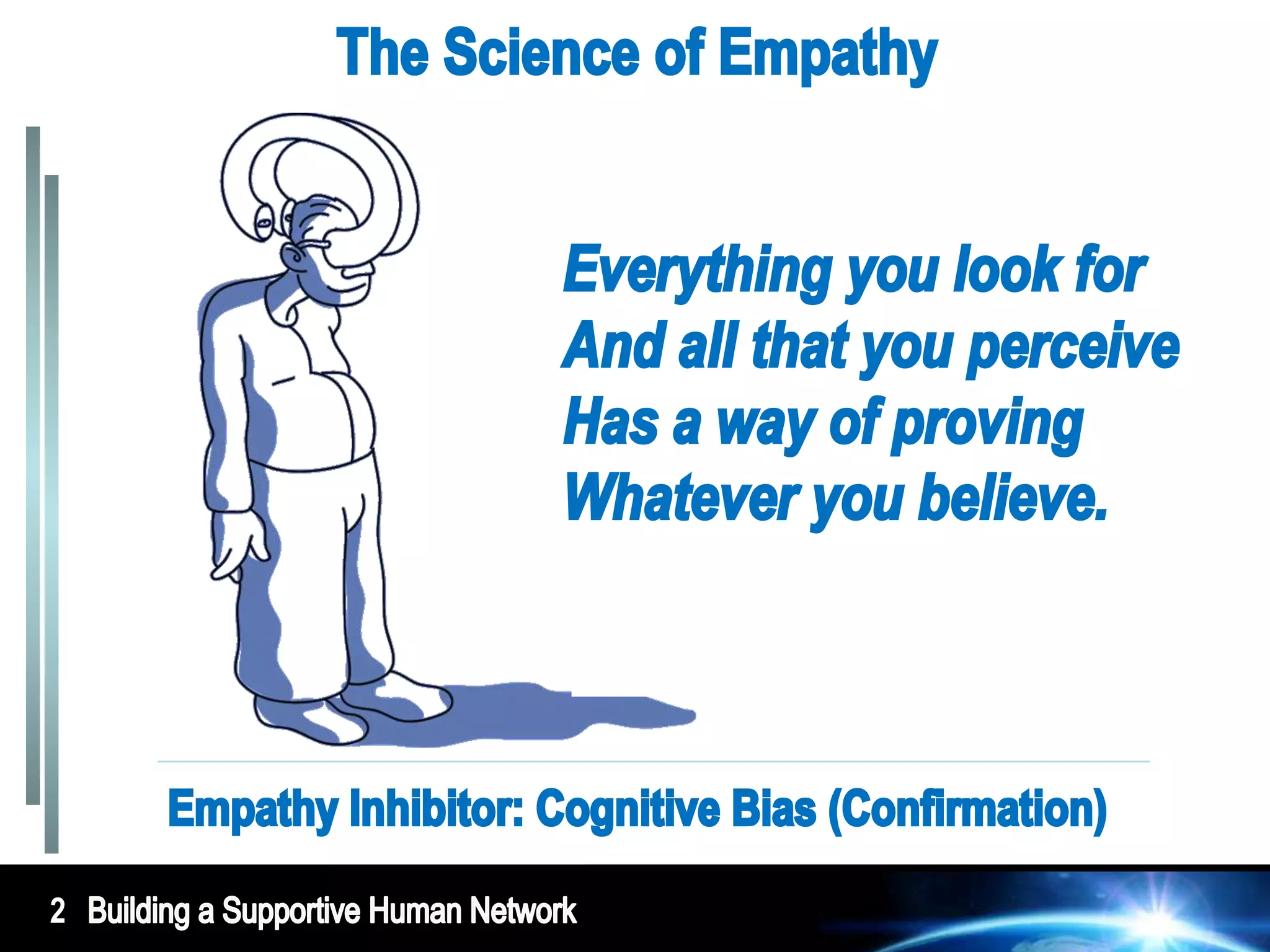 The Science of Empathy

Everything you look for
And all that you perceive
Has a way of proving
Whatever you believe.

Empathy Inhibitor: Cognitive Bias (Confirmation)

2 Building a Supportive Human Network